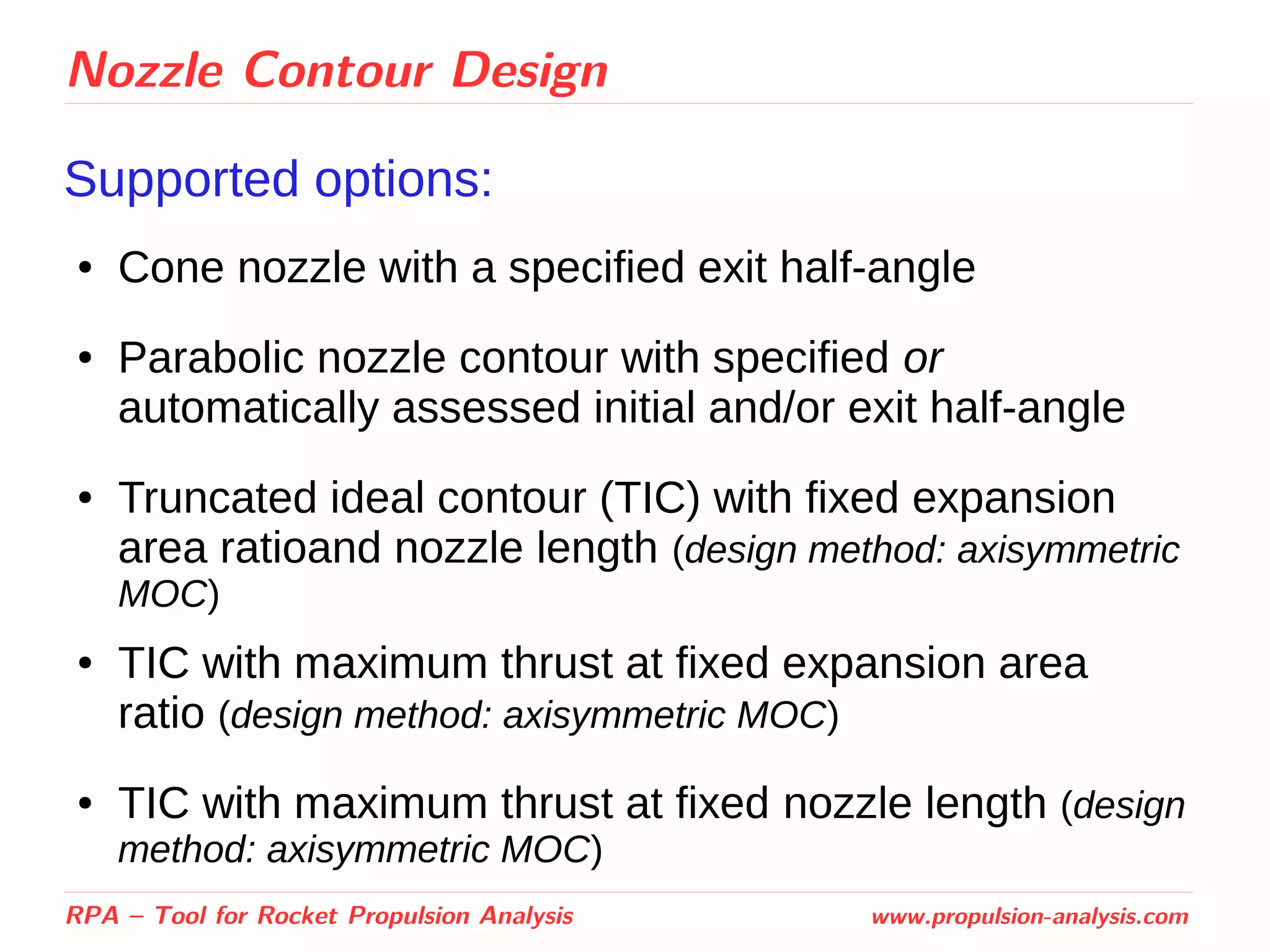 Nozzle Contour Design

Supported options:

• Cone nozzle with a specified exit half-angle

• Parabolic nozzle contour with specified or automatically assessed initial and/or exit half-angle

• Truncated ideal contour (TIC) with fixed expansion area ratioand nozzle length (design method: axisymmetric MOC)

• TIC with maximum thrust at fixed expansion area ratio (design method: axisymmetric MOC)

• TIC with maximum thrust at fixed nozzle length (design method: axisymmetric MOC)

RPA – Tool for Rocket Propulsion Analysis

www.propulsion-analysis.com